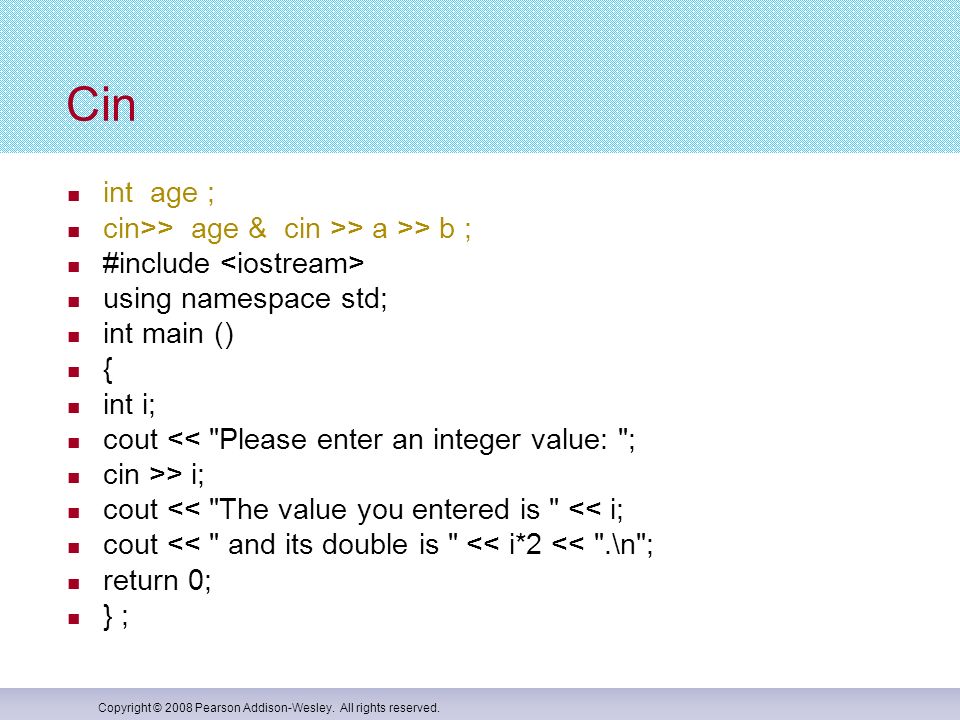 Cin

- int age ;
- cin>> age & cin >> a >> b ;
- #include <iostream>
- using namespace std;
- int main ()
- {
- int i;
- cout << "Please enter an integer value: ";
- cin >> i;
- cout << "The value you entered is " << i;
- cout << " and its double is " << i*2 << ".\n";
- return 0;
- } ;

Copyright © 2008 Pearson Addison-Wesley. All rights reserved.